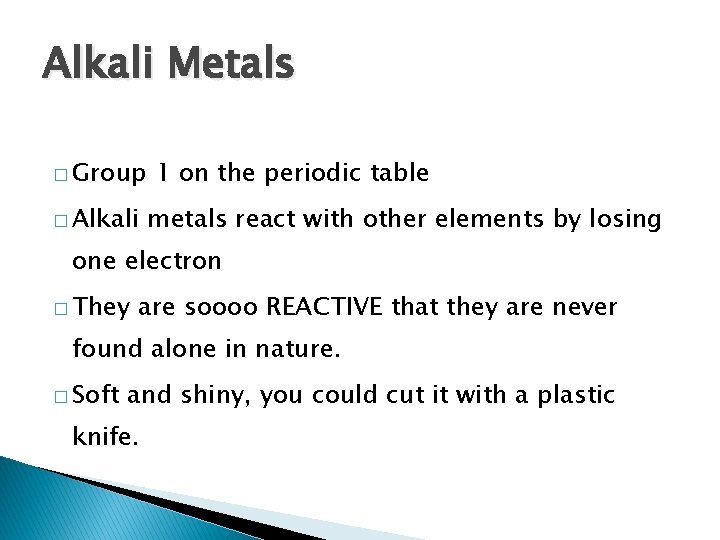 Alkali Metals

□ Group 1 on the periodic table

□ Alkali metals react with other elements by losing one electron

□ They are soooo REACTIVE that they are never found alone in nature.

□ Soft and shiny, you could cut it with a plastic knife.